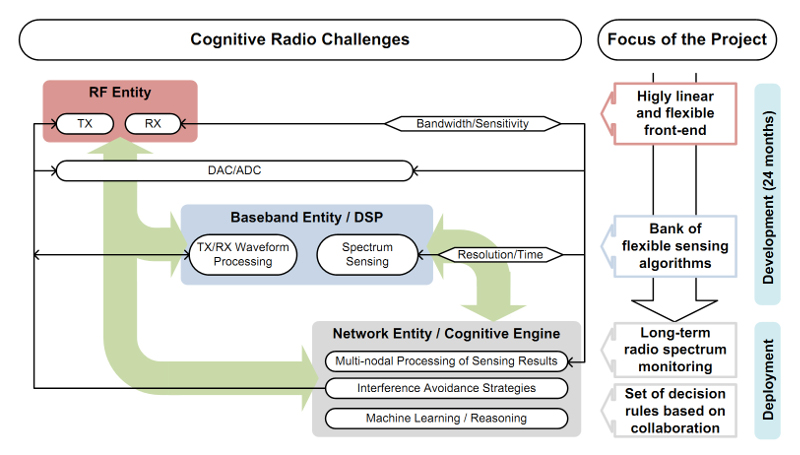 Cognitive Radio Challenges

Focus of the Project

RF Entity

TX

RX

Bandwidth/Sensitivity

DAC/ADC

Baseband Entity / DSP

TX/RX Waveform Processing

Spectrum Sensing

Resolution/Time

Network Entity / Cognitive Engine

Multi-nodal Processing of Sensing Results

Interference Avoidance Strategies

Machine Learning / Reasoning

Higly linear and flexible front-end

Bank of flexible sensing algorithms

Long-term radio spectrum monitoring

Set of decision rules based on collaboration

Development (24 months)

Deployment